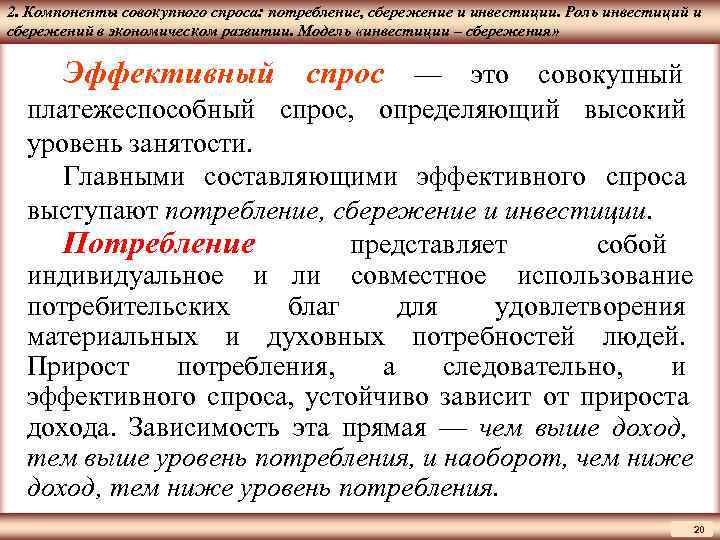 2. Компоненты совокупного спроса: потребление, сбережение и инвестиции. Роль инвестиций и сбережений в экономическом развитии. Модель «инвестиции – сбережения»

Эффективный спрос — это совокупный платежеспособный спрос, определяющий высокий уровень занятости.

Главными составляющими эффективного спроса выступают потребление, сбережение и инвестиции.

Потребление представляет собой индивидуальное и ли совместное использование потребительских благ для удовлетворения материальных и духовных потребностей людей. Прирост потребления, а следовательно, и эффективного спроса, устойчиво зависит от прироста дохода. Зависимость эта прямая — чем выше доход, тем выше уровень потребления, и наоборот, чем ниже доход, тем ниже уровень потребления.

20